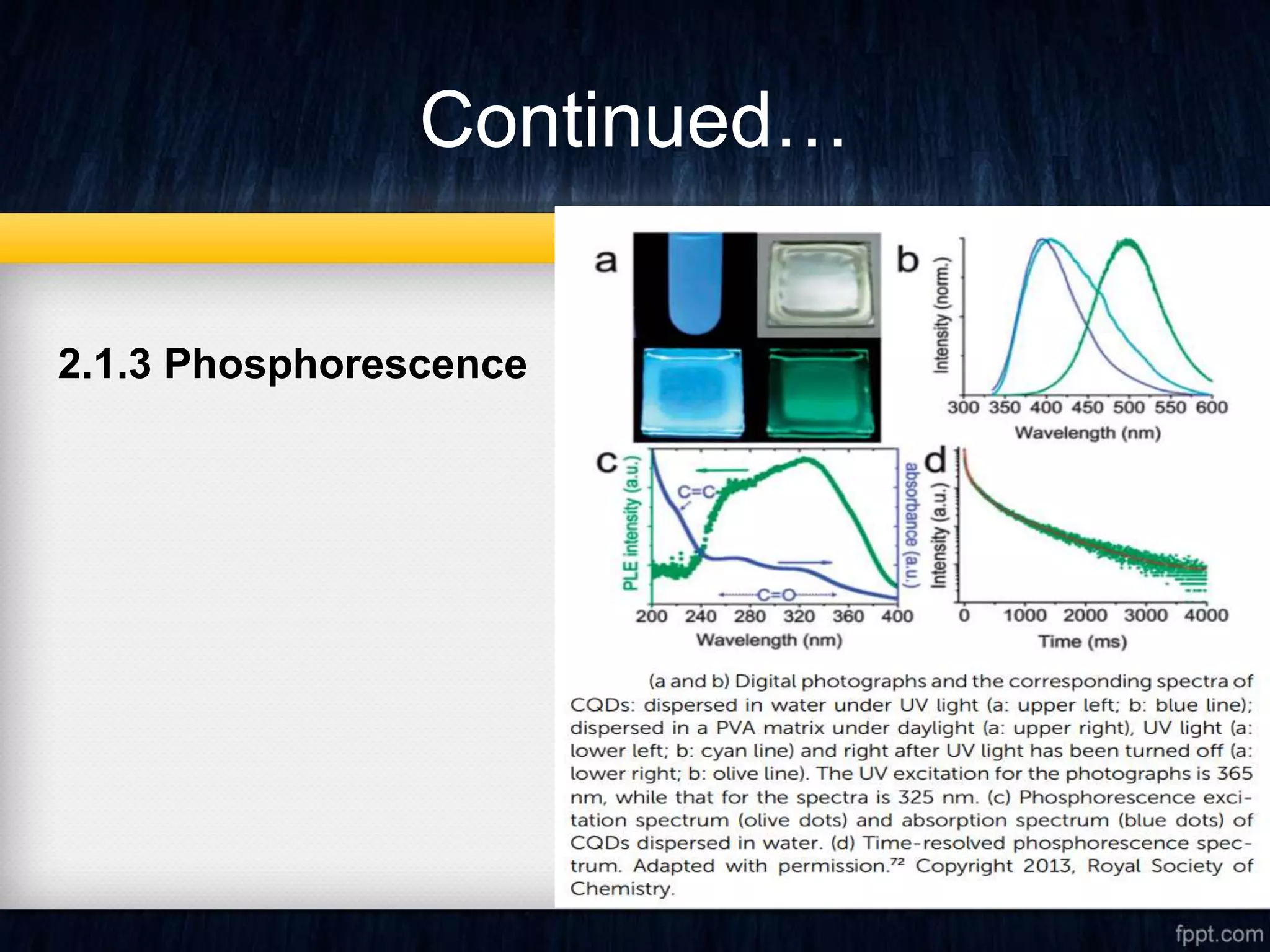 Continued…

2.1.3 Phosphorescence

a

b

Intensity (norm.)

300 350 400 450 500 550 600

Wavelength (nm)

c

PLE intensity (a.u.)

C=C

C=O

absorbance (a.u.)

200 240 280 320 360 400

Wavelength (nm)

d

Intensity (a.u.)

0 1000 2000 3000 4000

Time (ms)

(a and b) Digital photographs and the corresponding spectra of CQDs: dispersed in water under UV light (a: upper left; b: blue line); dispersed in a PVA matrix under daylight (a: upper right), UV light (a: lower left; b: cyan line) and right after UV light has been turned off (a: lower right; b: olive line). The UV excitation for the photographs is 365 nm, while that for the spectra is 325 nm. (c) Phosphorescence excitation spectrum (olive dots) and absorption spectrum (blue dots) of CQDs dispersed in water. (d) Time-resolved phosphorescence spectrum. Adapted with permission.$^{72}$ Copyright 2013, Royal Society of Chemistry.

fppt.com